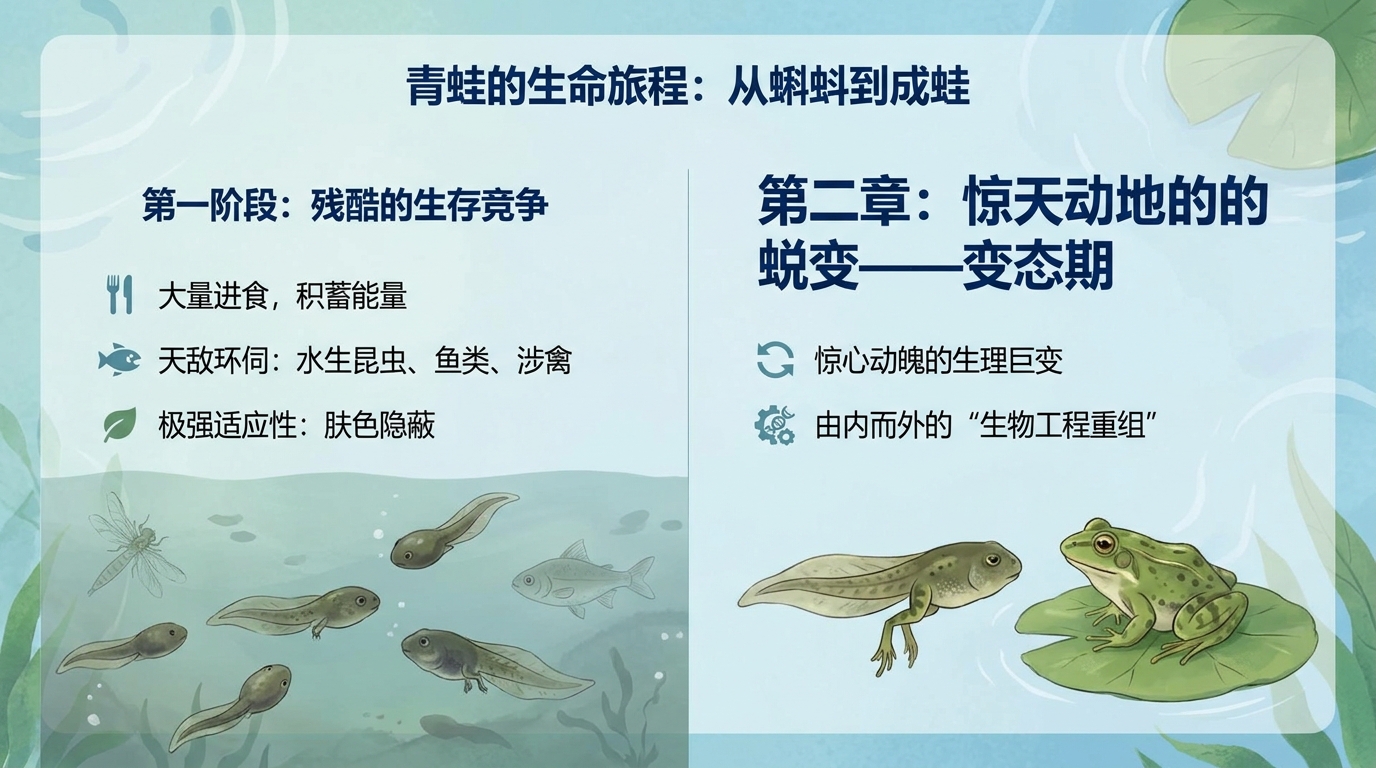 青蛙的生命旅程：从蝌蚪到成蛙

第一阶段：残酷的生存竞争

大量进食，积蓄能量

天敌环伺：水生昆虫、鱼类、涉禽

极强适应性：肤色隐蔽

第二章：惊天动地的的蜕变——变态期

惊心动魄的生理巨变

由内而外的“生物工程重组”